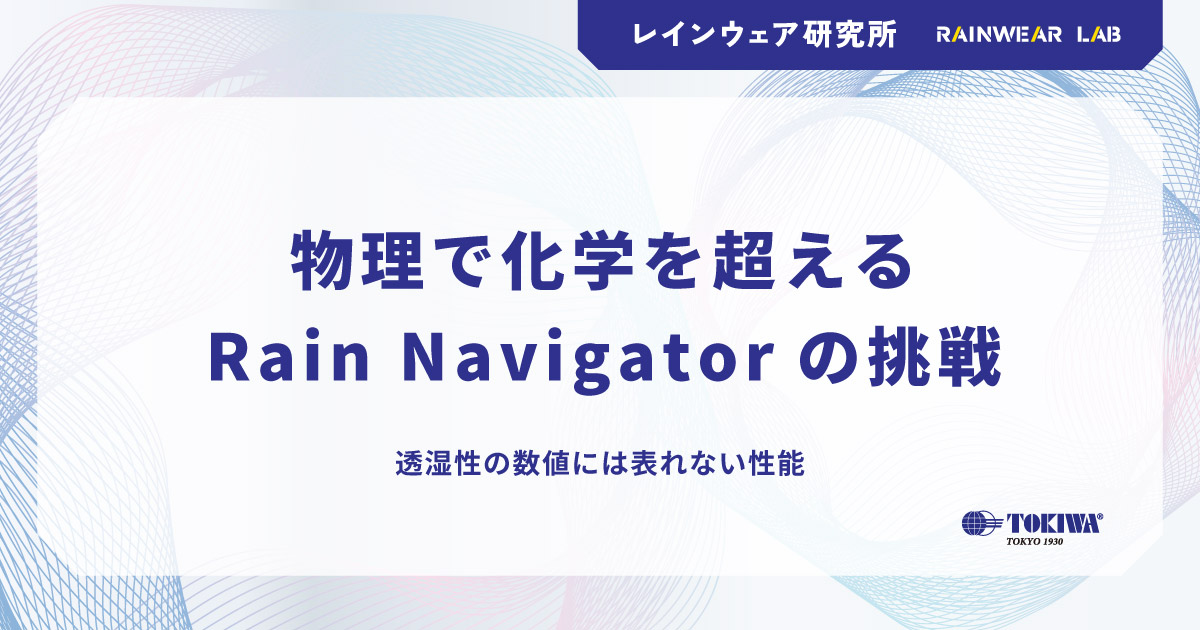 レインウェア研究所 RAINWEAR LAB

物理で化学を超える
Rain Navigator の挑戦

透湿性の数値には表れない性能

TOKIWA®
TOKYO 1930